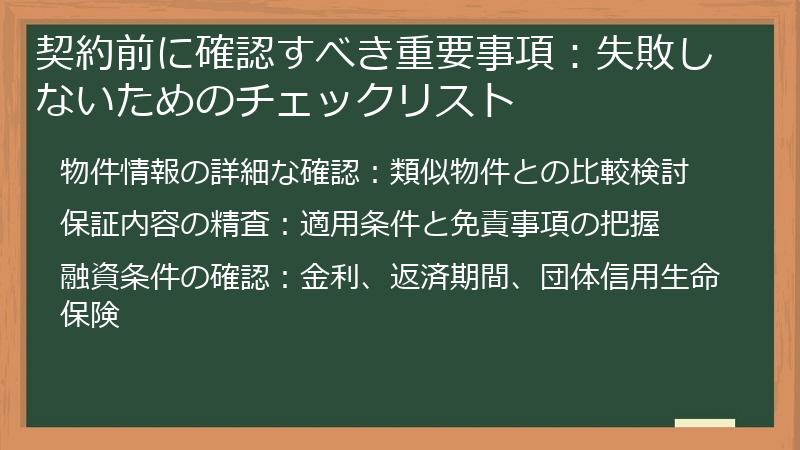 契約前に確認すべき重要事項：失敗しないためのチェックリスト

物件情報の詳細な確認：類似物件との比較検討

保証内容の精査：適用条件と免責事項の把握

融資条件の確認：金利、返済期間、団体信用生命保険